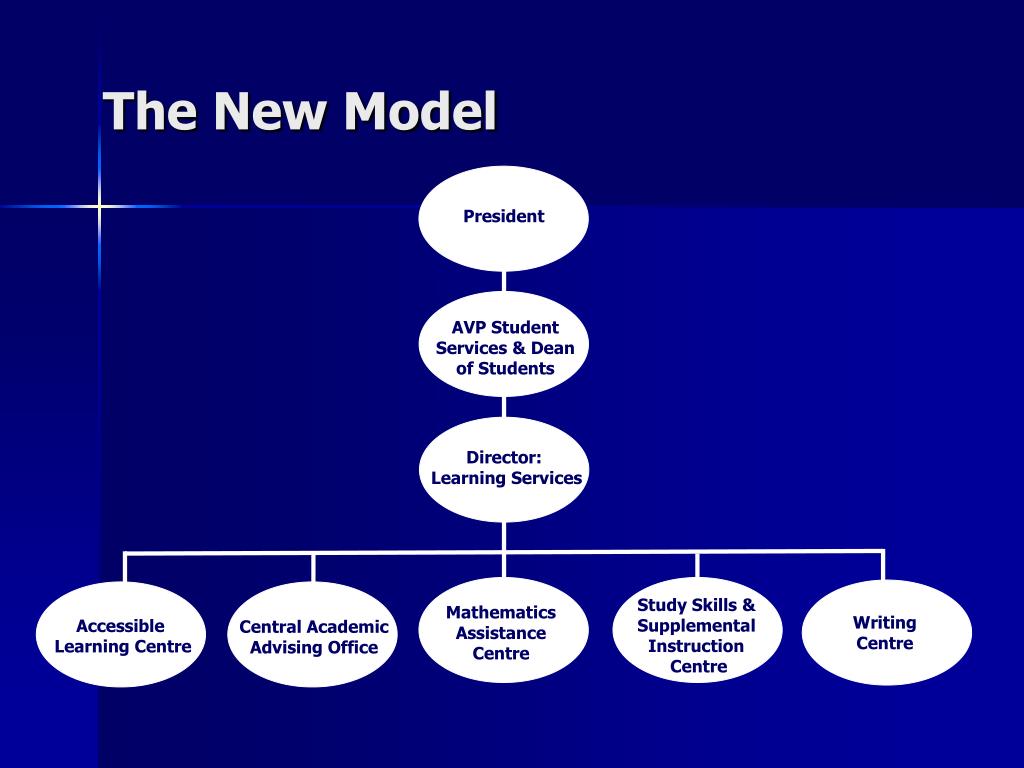 The New Model

President

AVP Student Services & Dean of Students

Director: Learning Services

Accessible Learning Centre

Central Academic Advising Office

Mathematics Assistance Centre

Study Skills & Supplemental Instruction Centre

Writing Centre